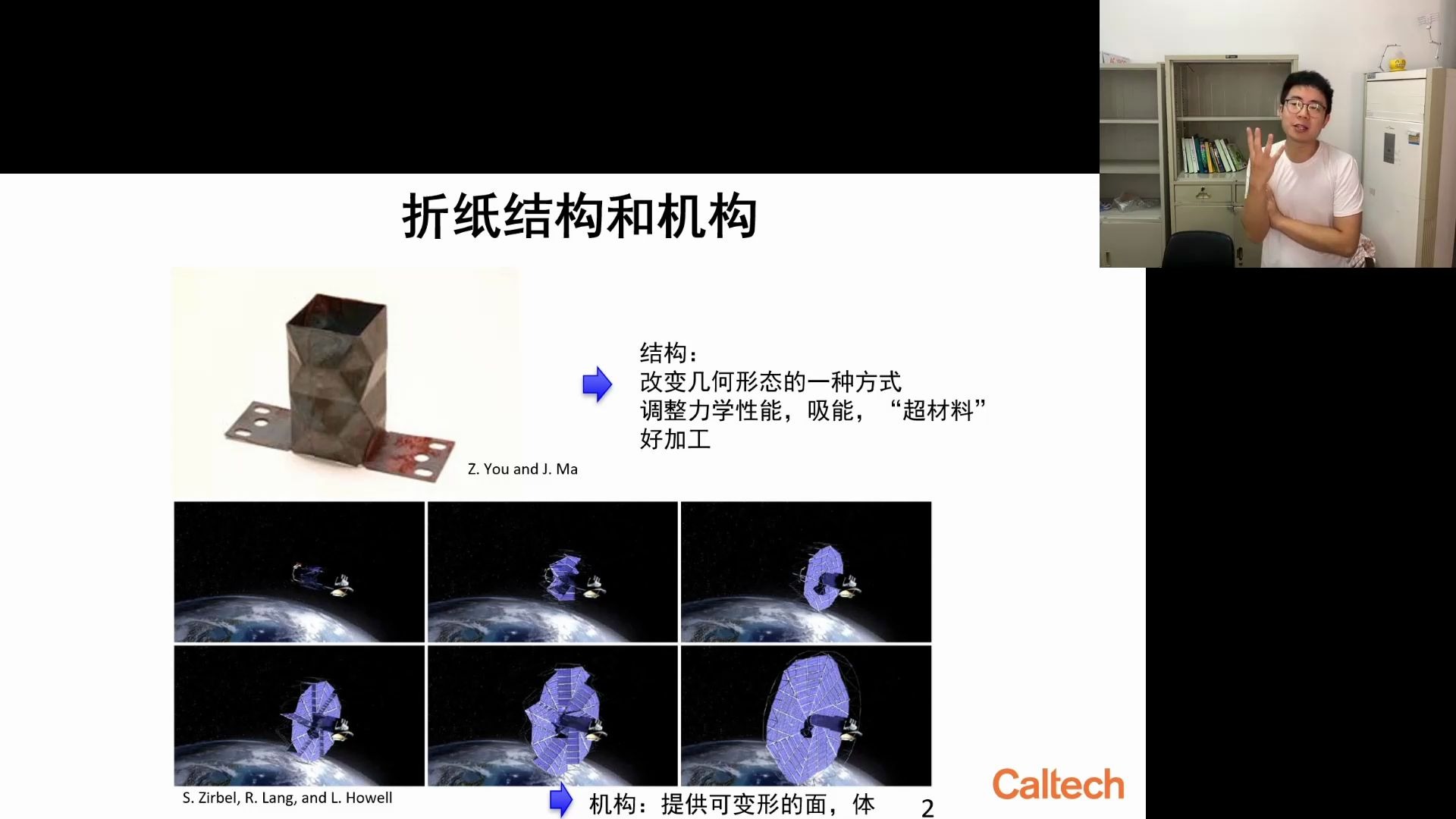 折纸结构和机构

结构：
改变几何形态的一种方式
调整力学性能，吸能，“超材料”
好加工

Z. You and J. Ma

S. Zirbel, R. Lang, and L. Howell

机构：提供可变形的面，体

2

Caltech